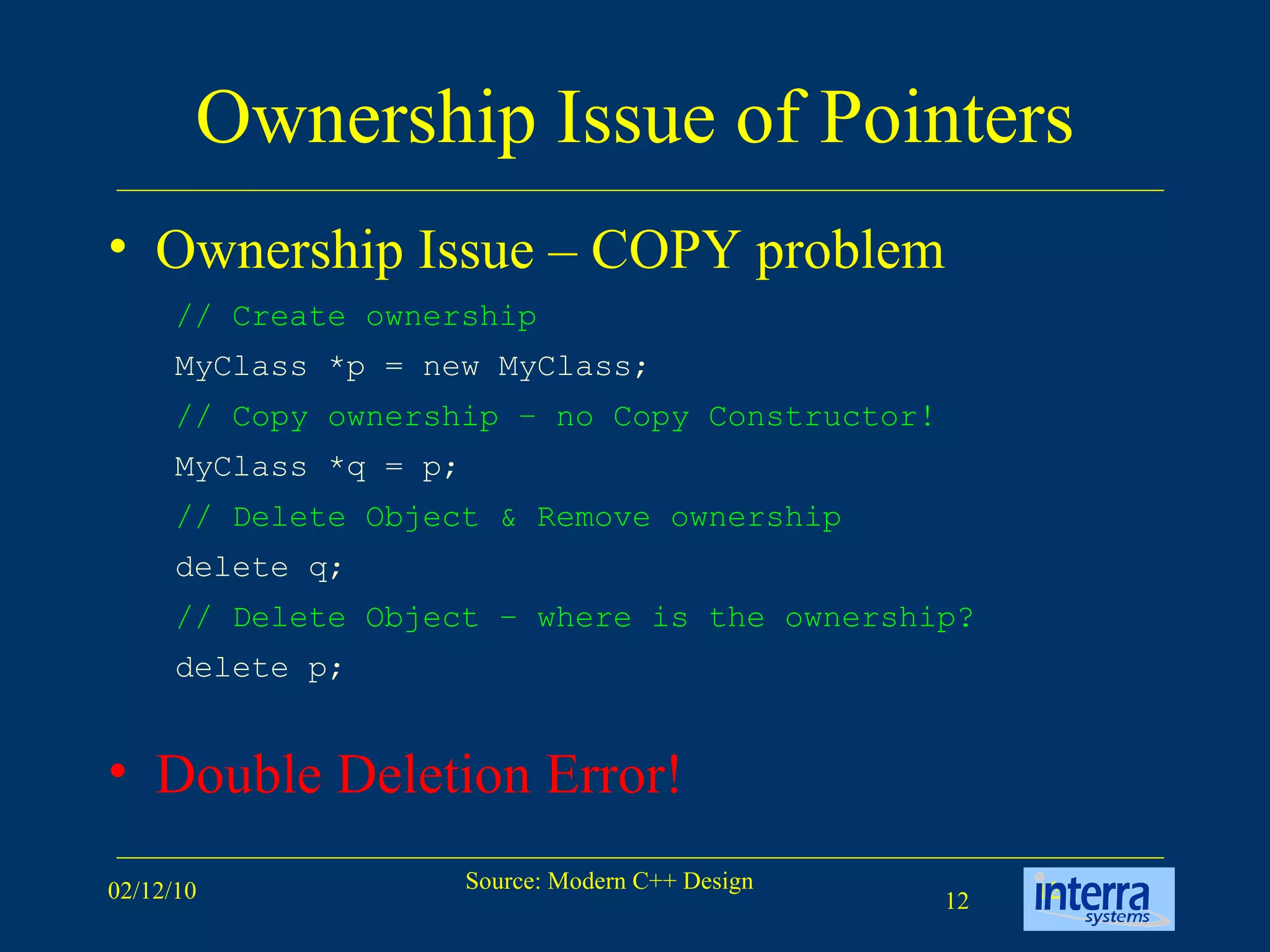 Ownership Issue of Pointers

• Ownership Issue – COPY problem

// Create ownership
MyClass *p = new MyClass;
// Copy ownership – no Copy Constructor!
MyClass *q = p;
// Delete Object & Remove ownership
delete q;
// Delete Object – where is the ownership?
delete p;

• Double Deletion Error!

02/12/10

Source: Modern C++ Design

12

interra systems